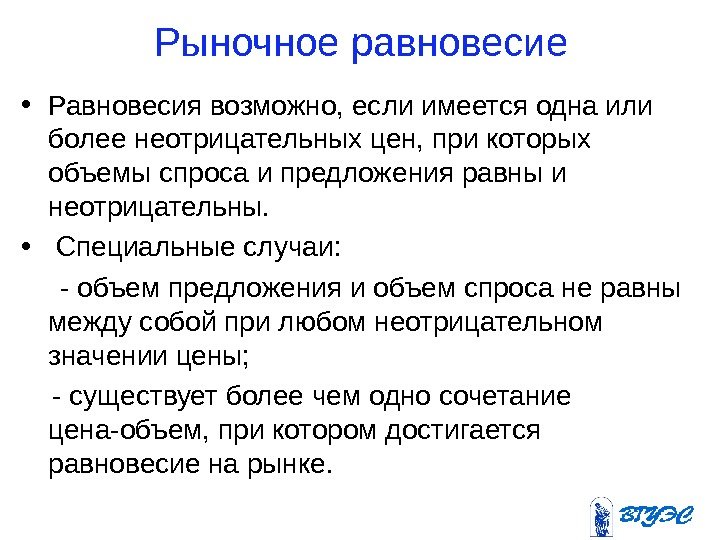 Рыночное равновесие

• Равновесия возможно, если имеется одна или более неотрицательных цен, при которых объемы спроса и предложения равны и неотрицательны.

• Специальные случаи:

- объем предложения и объем спроса не равны между собой при любом неотрицательном значении цены;

- существует более чем одно сочетание цена-объем, при котором достигается равновесие на рынке.

ВГУЭС